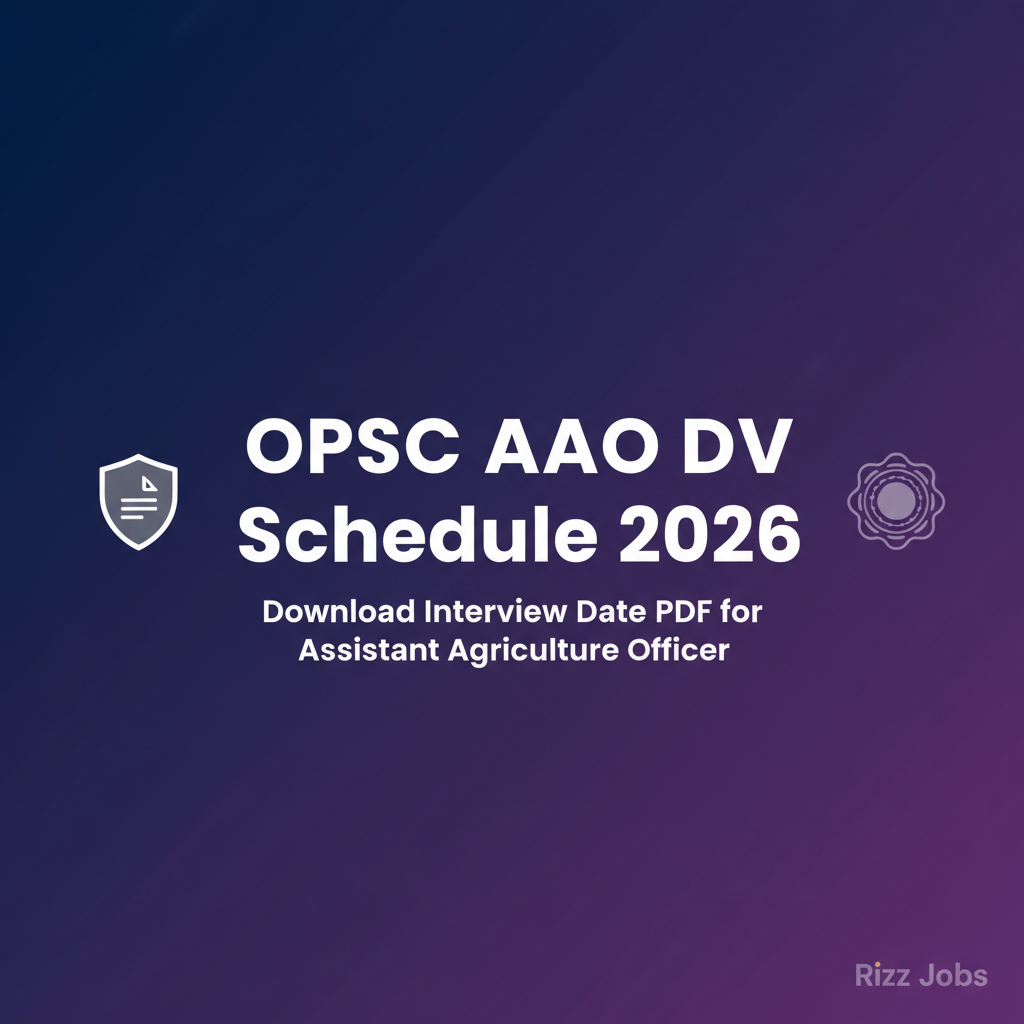 OPSC AAO DV Schedule 2026

Download Interview Date PDF for Assistant Agriculture Officer

Rizz Jobs